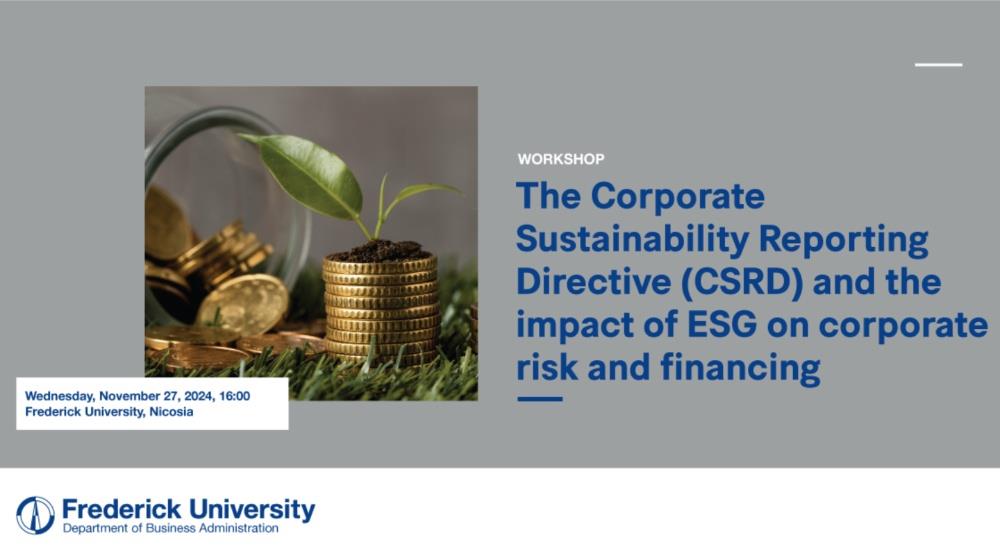 WORKSHOP

The Corporate Sustainability Reporting Directive (CSRD) and the impact of ESG on corporate risk and financing

Wednesday, November 27, 2024, 16:00
Frederick University, Nicosia

Frederick University
Department of Business Administration